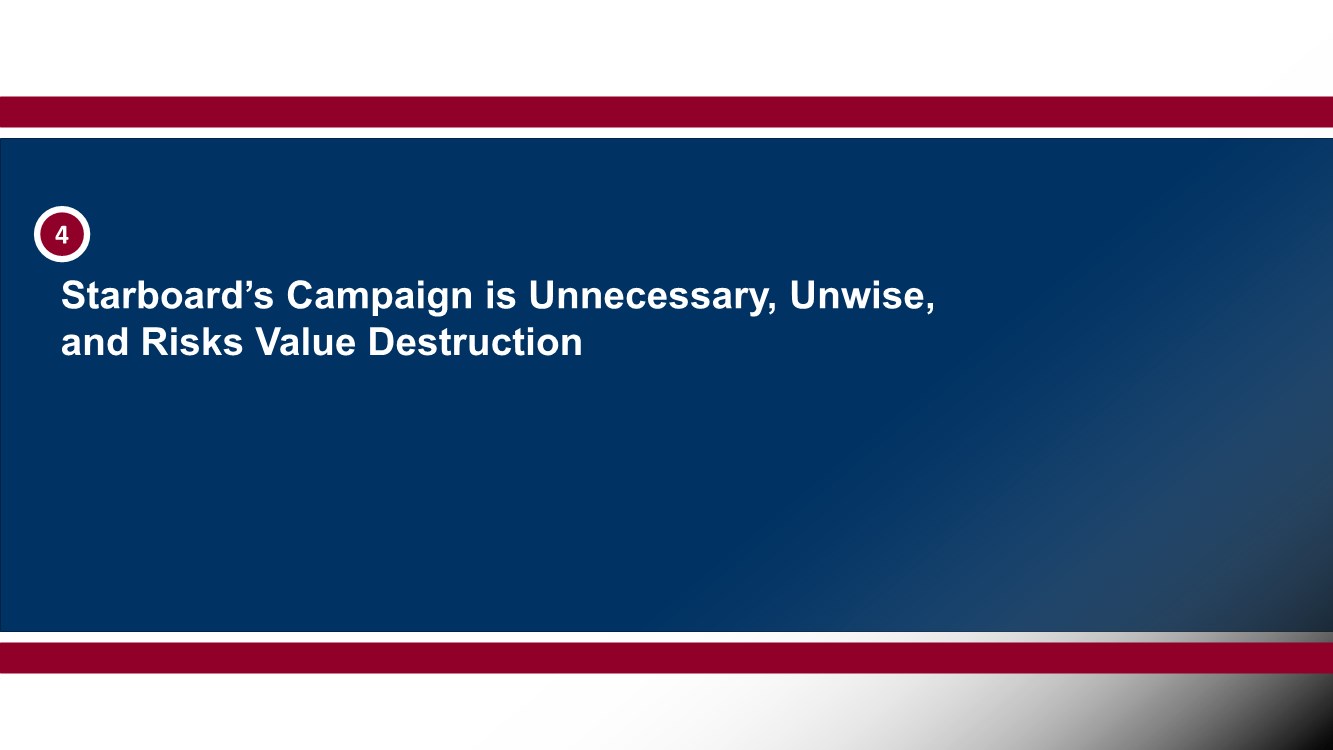 4

Starboard’s Campaign is Unnecessary, Unwise, and Risks Value Destruction